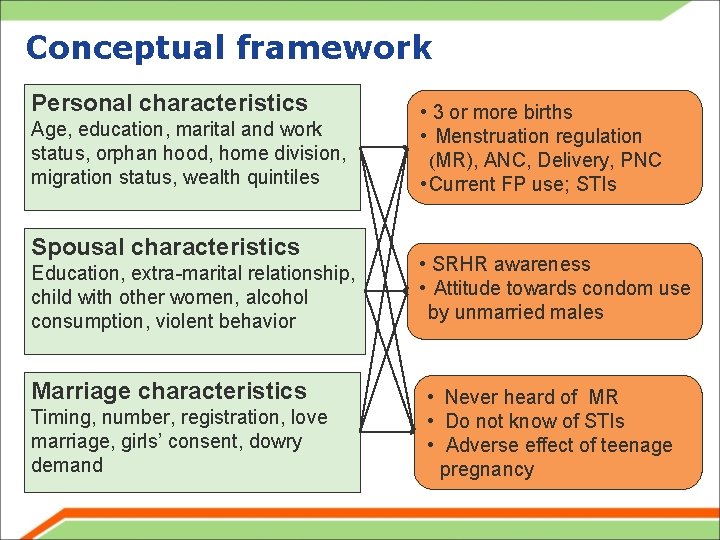 Conceptual framework

Personal characteristics
Age, education, marital and work status, orphan hood, home division, migration status, wealth quintiles

Spousal characteristics
Education, extra-marital relationship, child with other women, alcohol consumption, violent behavior

Marriage characteristics
Timing, number, registration, love marriage, girls' consent, dowry demand

• 3 or more births
• Menstruation regulation (MR), ANC, Delivery, PNC
•Current FP use; STIs

• SRHR awareness
• Attitude towards condom use by unmarried males

• Never heard of MR
• Do not know of STIs
• Adverse effect of teenage pregnancy